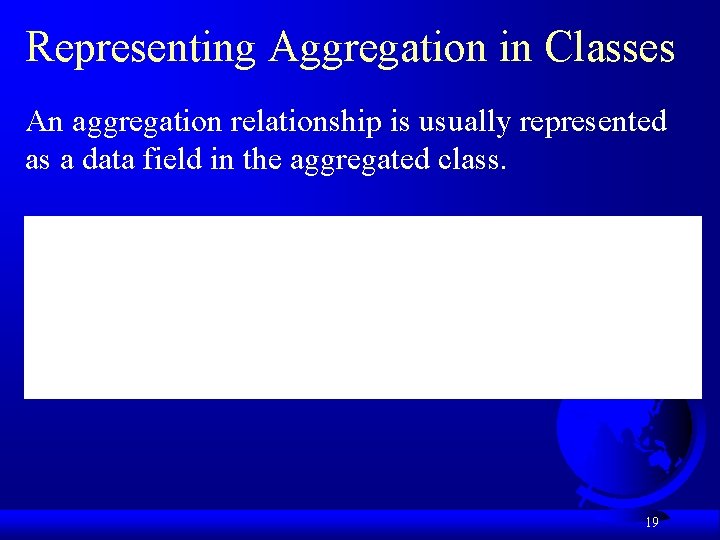 Representing Aggregation in Classes

An aggregation relationship is usually represented as a data field in the aggregated class.

19